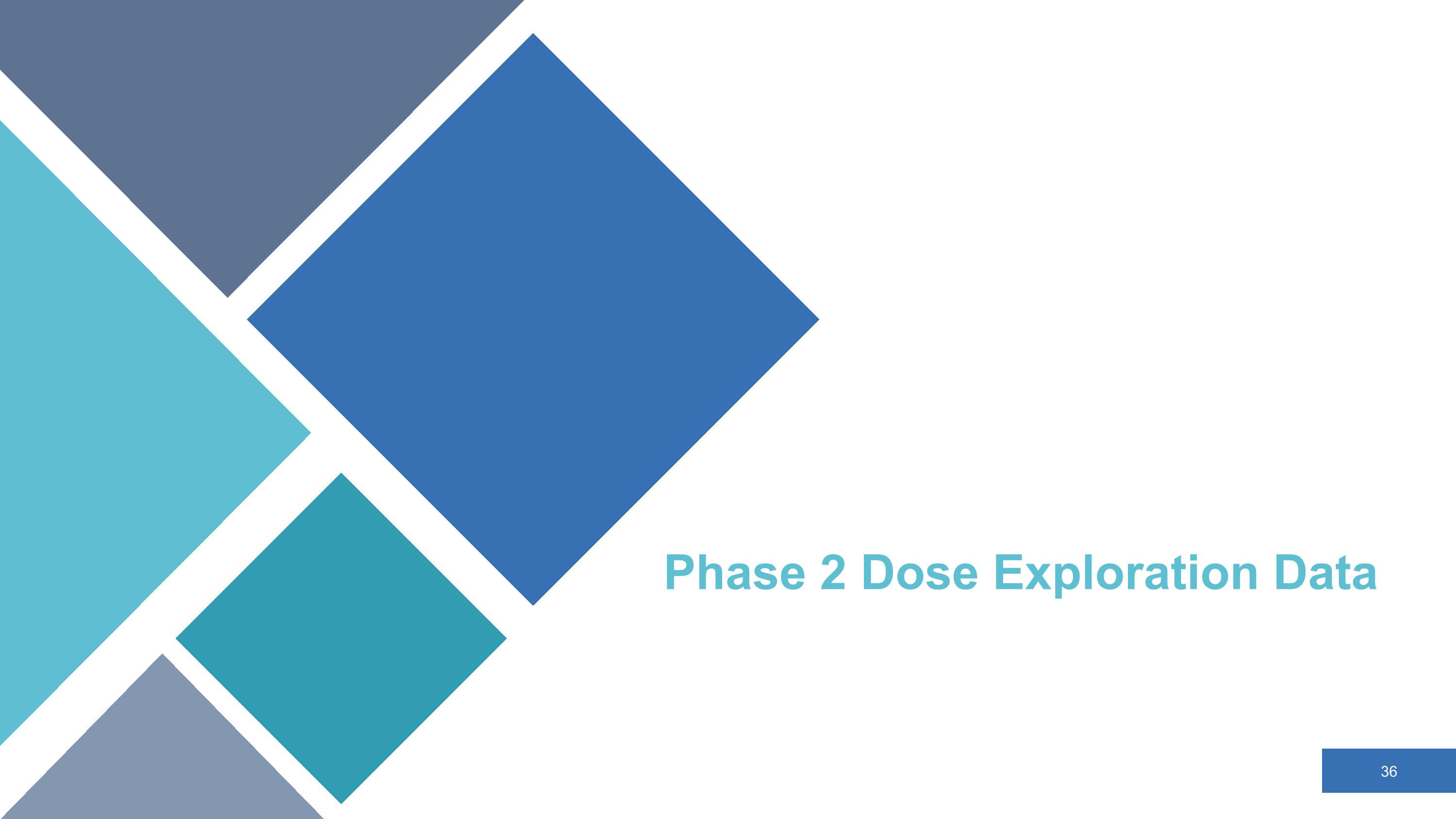 Phase 2 Dose Exploration Data

36